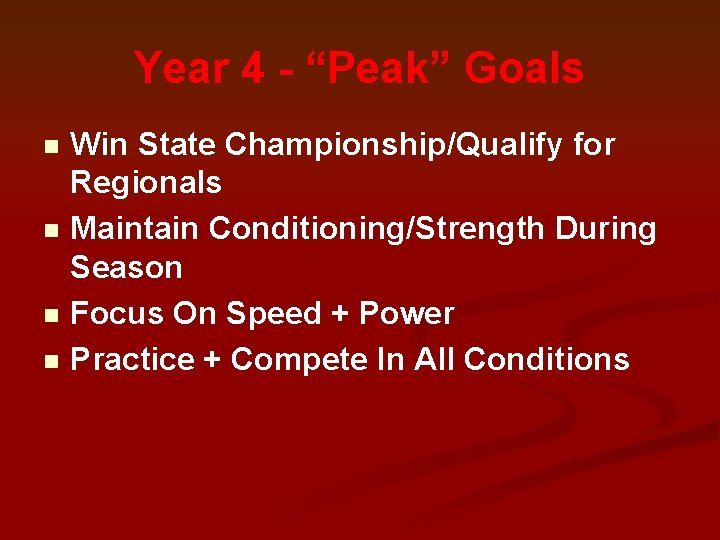 Year 4 - “Peak” Goals

- Win State Championship/Qualify for Regionals
- Maintain Conditioning/Strength During Season
- Focus On Speed + Power
- Practice + Compete In All Conditions